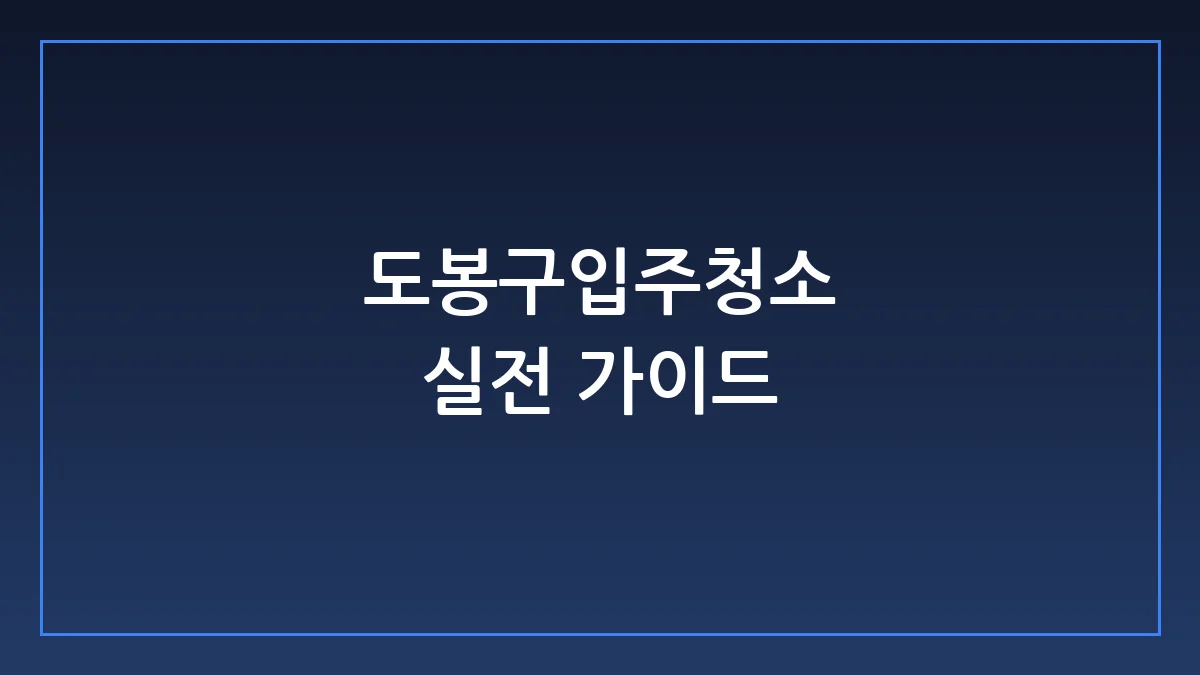 도봉구입주청소
실전 가이드